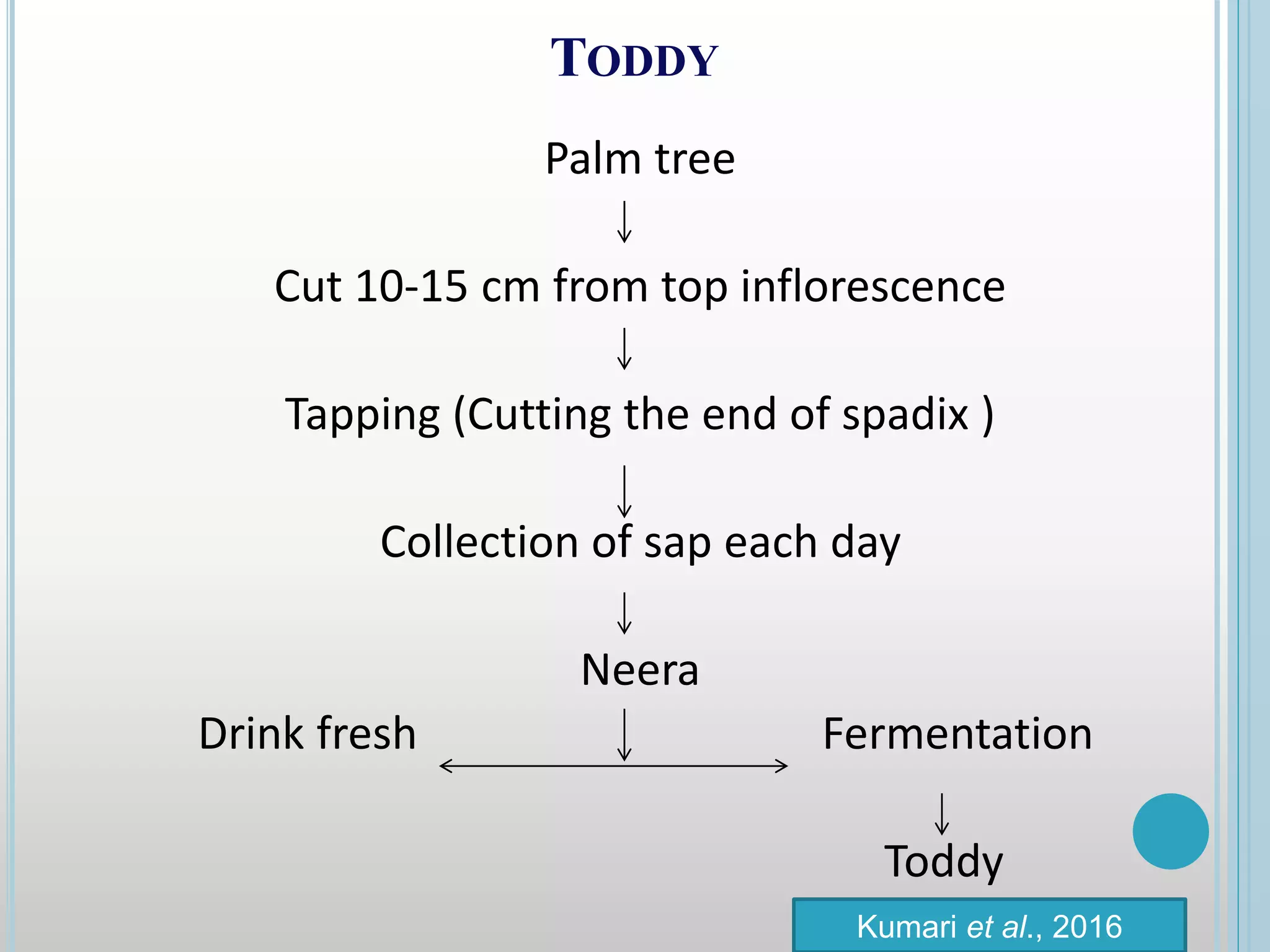 TODDY

Palm tree

↓

Cut 10-15 cm from top inflorescence

↓

Tapping (Cutting the end of spadix )

↓

Collection of sap each day

↓

Neera

Drink fresh ↓ Fermentation

↓

Toddy

Kumari et al., 2016